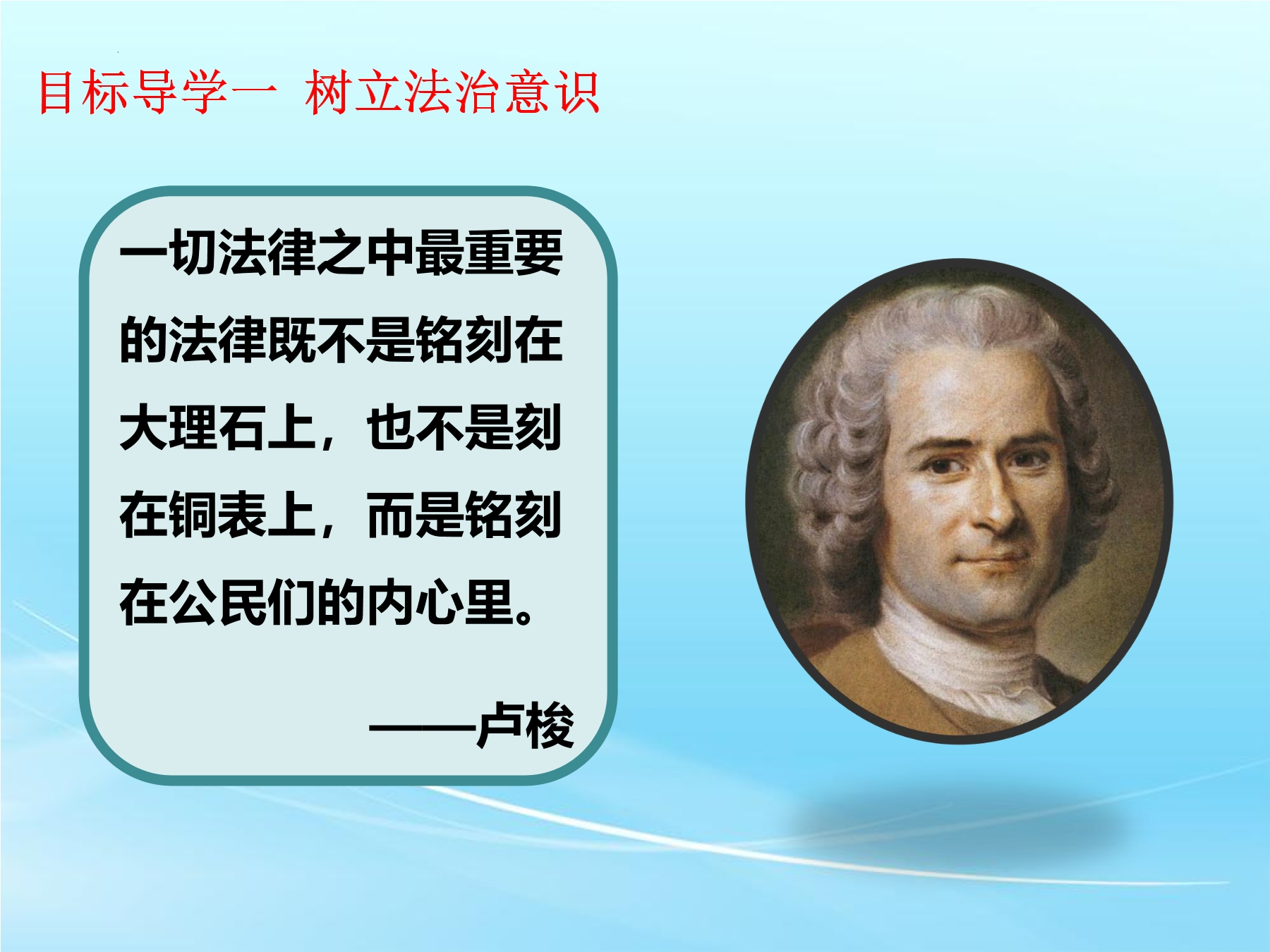 目标导学一 树立法治意识

一切法律之中最重要的法律既不是铭刻在大理石上，也不是刻在铜表上，而是铭刻在公民们的内心里。

——卢梭